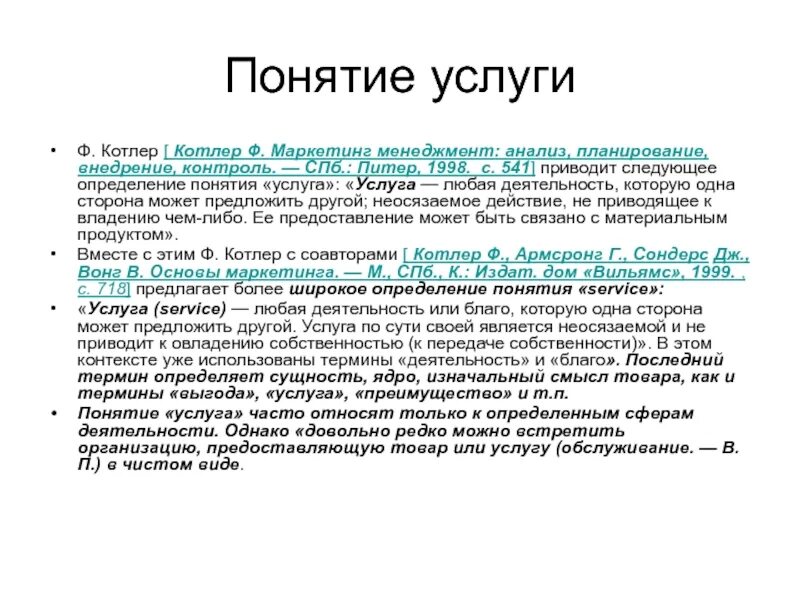 Понятие услуги

• Ф. Котлер [ Котлер Ф. Маркетинг менеджмент: анализ, планирование, внедрение, контроль. — СПб.: Питер, 1998. с. 541] приводит следующее определение понятия «услуга»: «Услуга — любая деятельность, которую одна сторона может предложить другой; неосязаемое действие, не приводящее к владению чем-либо. Ее предоставление может быть связано с материальным продуктом».

• Вместе с этим Ф. Котлер с соавторами [ Котлер Ф., Армсронг Г., Сондерс Дж., Вонг В. Основы маркетинга. — М., СПб., К.: Издат. дом «Вильямс», 1999. , с. 718] предлагает более широкое определение понятия «service»:

• «Услуга (service) — любая деятельность или благо, которую одна сторона может предложить другой. Услуга по сути своей является неосязаемой и не приводит к овладению собственностью (к передаче собственности)». В этом контексте уже использованы термины «деятельность» и «благо». Последний термин определяет сущность, ядро, изначальный смысл товара, как и термины «выгода», «услуга», «преимущество» и т.п.

• Понятие «услуга» часто относят только к определенным сферам деятельности. Однако «довольно редко можно встретить организацию, предоставляющую товар или услугу (обслуживание. — В. П.) в чистом виде.